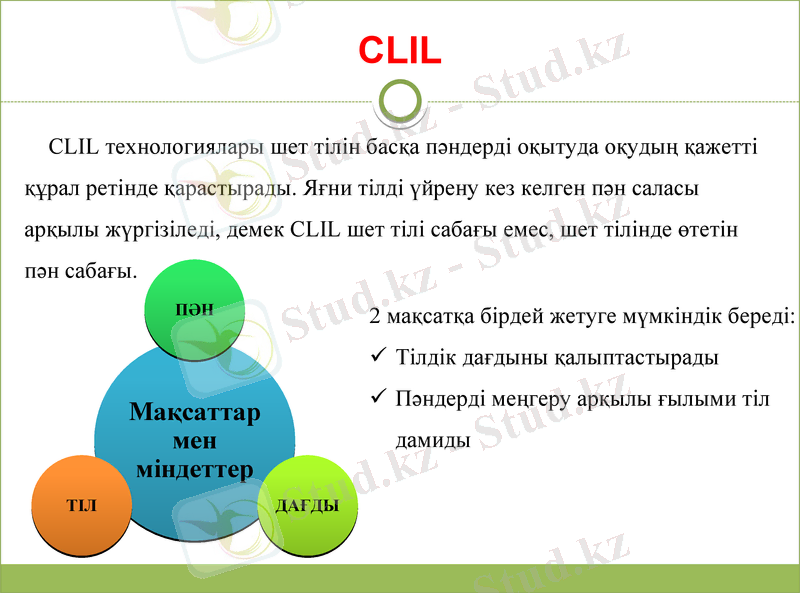 CLIL

CLIL технологиялары шет тілін басқа пәндерді оқытуда оқудың қажетті құрал ретінде қарастырады. Яғни тілді үйрену кез келген пән саласы арқылы жүргізіледі, демек CLIL шет тілі сабағы емес, шет тілінде өтетін пән сабағы.

ПӘН

Мақсаттар мен міндеттер

ТІЛ

ДАҒДЫ

2 мақсатқа бірдей жетуге мүмкіндік береді:

✓ Тілдік дағдыны қалыптастырады

✓ Пәндерді меңгеру арқылы ғылыми тіл дамиды

Stud.kz - Stud.kz